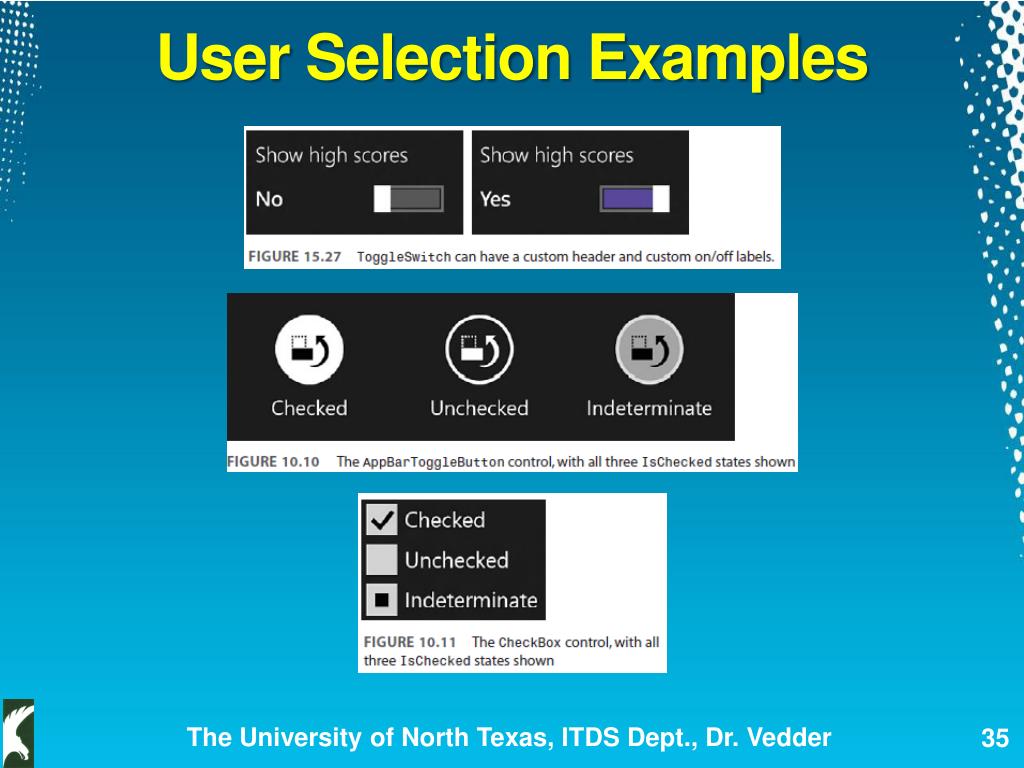 User Selection Examples

Show high scores
No

Show high scores
Yes

FIGURE 15.27 ToggleSwitch can have a custom header and custom on/off labels.

Checked

Unchecked

Indeterminate

FIGURE 10.10 The AppBarToggleButton control, with all three IsChecked states shown

Checked
Unchecked
Indeterminate

FIGURE 10.11 The CheckBox control, with all three IsChecked states shown

The University of North Texas, ITDS Dept., Dr. Vedder

35